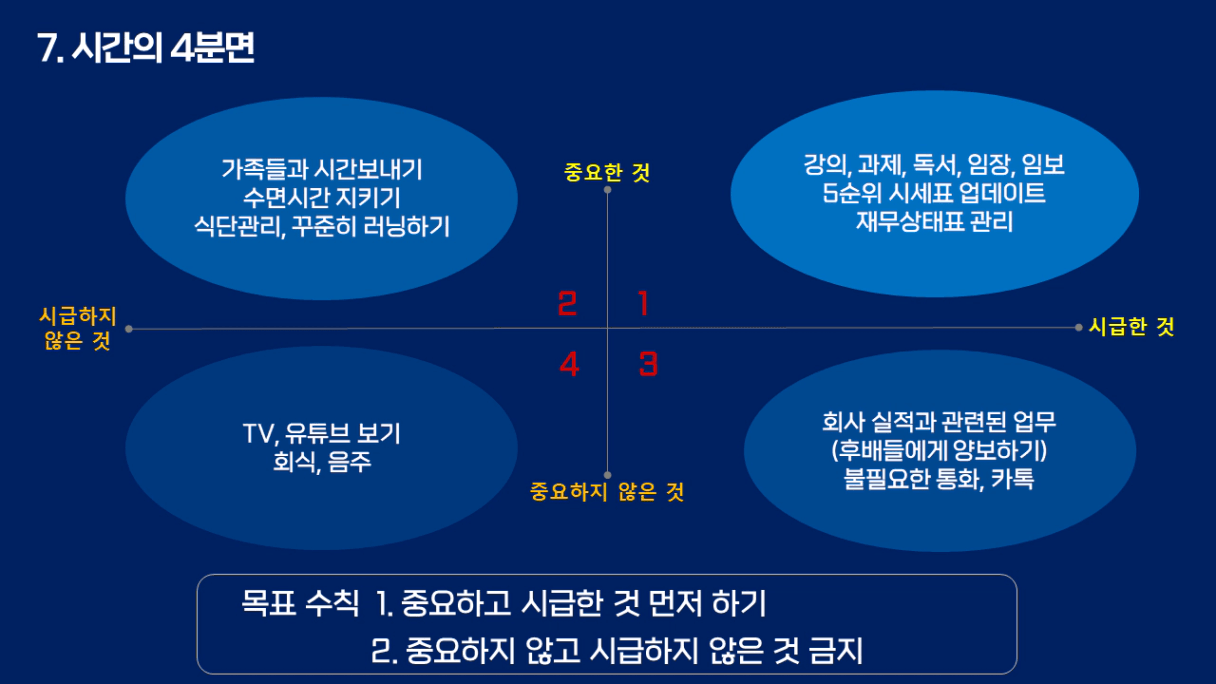 7. 시간의 4분면

가족들과 시간보내기
수면시간 지키기
식단관리, 꾸준히 러닝하기

중요한 것

강의, 과제, 독서, 임장, 임보
5순위 시세표 업데이트
재무상태표 관리

시급하지 않은 것

2

1

시급한 것

4

3

TV, 유튜브 보기
회식, 음주

중요하지 않은 것

회사 실적과 관련된 업무
(후배들에게 양보하기)
불필요한 통화, 카톡

목표 수칙 1. 중요하고 시급한 것 먼저 하기
2. 중요하지 않고 시급하지 않은 것 금지